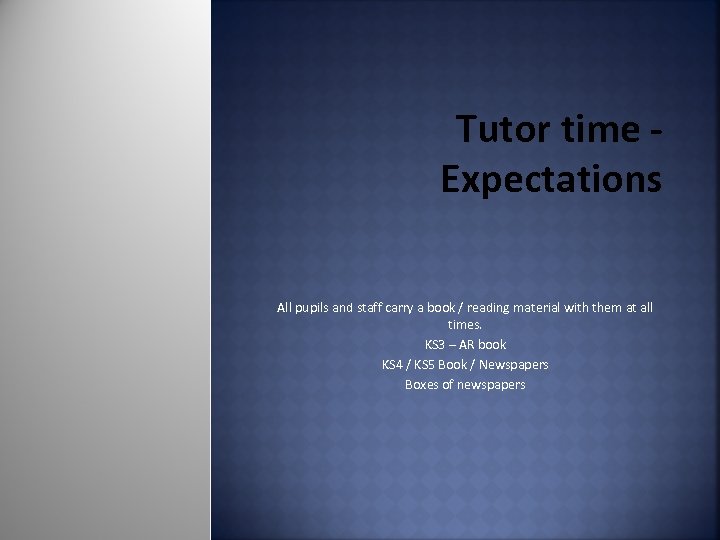 Tutor time - Expectations

All pupils and staff carry a book / reading material with them at all times.

KS3 – AR book

KS4 / KS5 Book / Newspapers

Boxes of newspapers